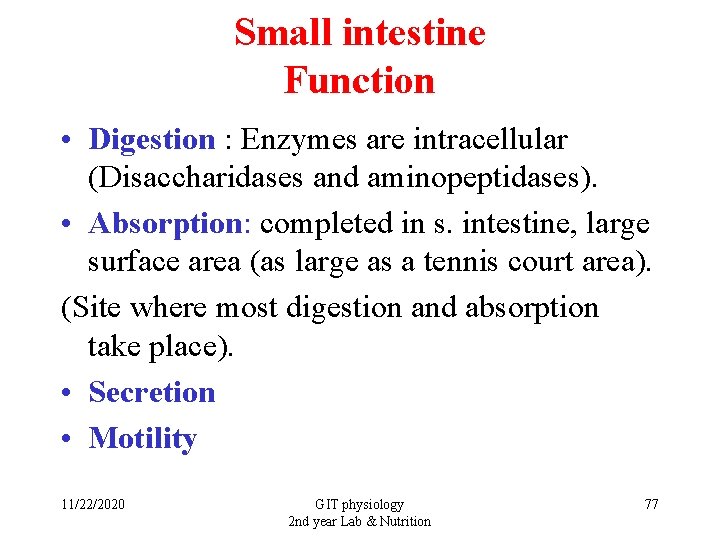 Small intestine
Function

• Digestion : Enzymes are intracellular (Disaccharidases and aminopeptidases).
• Absorption: completed in s. intestine, large surface area (as large as a tennis court area).
(Site where most digestion and absorption take place).
• Secretion
• Motility

11/22/2020

GIT physiology
2nd year Lab & Nutrition

77